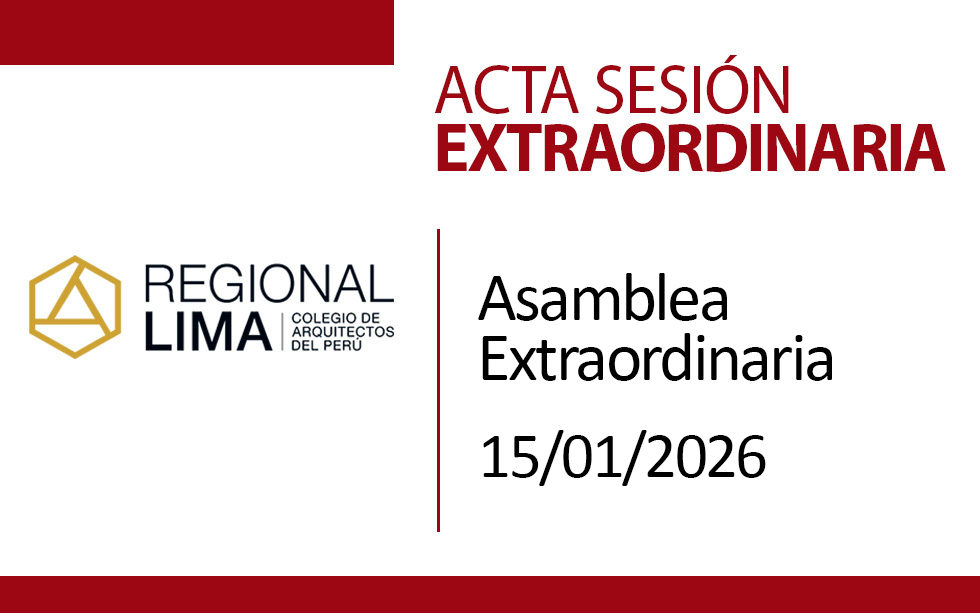 ACTA SESIÓN
EXTRAORDINARIA

REGIONAL
LIMA
COLEGIO DE ARQUITECTOS DEL PERÚ

Asamblea Extraordinaria

15/01/2026